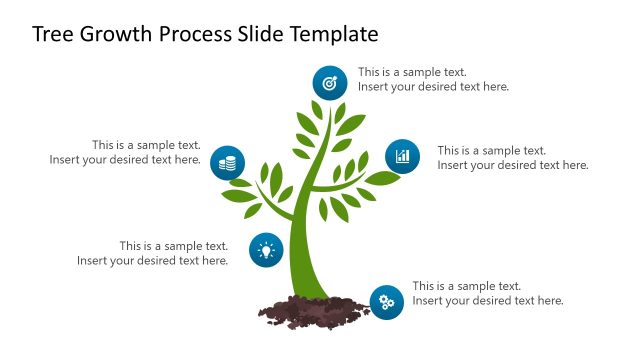 Tree Growth Process Slide Template

This is a sample text.
Insert your desired text here.

This is a sample text.
Insert your desired text here.

This is a sample text.
Insert your desired text here.

This is a sample text.
Insert your desired text here.

This is a sample text.
Insert your desired text here.